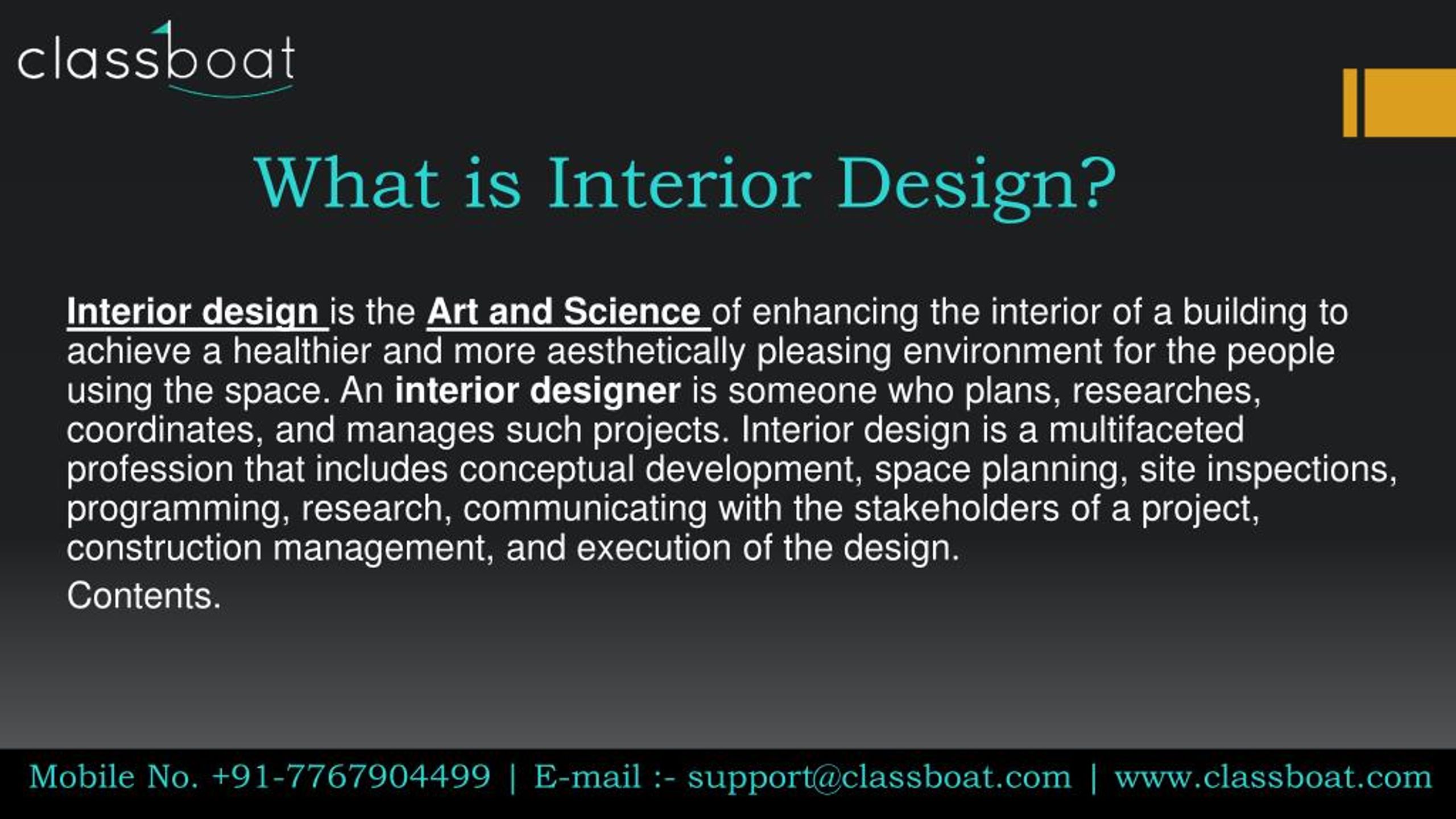 classboat

What is Interior Design?

Interior design is the Art and Science of enhancing the interior of a building to achieve a healthier and more aesthetically pleasing environment for the people using the space. An interior designer is someone who plans, researches, coordinates, and manages such projects. Interior design is a multifaceted profession that includes conceptual development, space planning, site inspections, programming, research, communicating with the stakeholders of a project, construction management, and execution of the design.

Contents.

Mobile No. +91-7767904499 | E-mail :- support@classboat.com | www.classboat.com